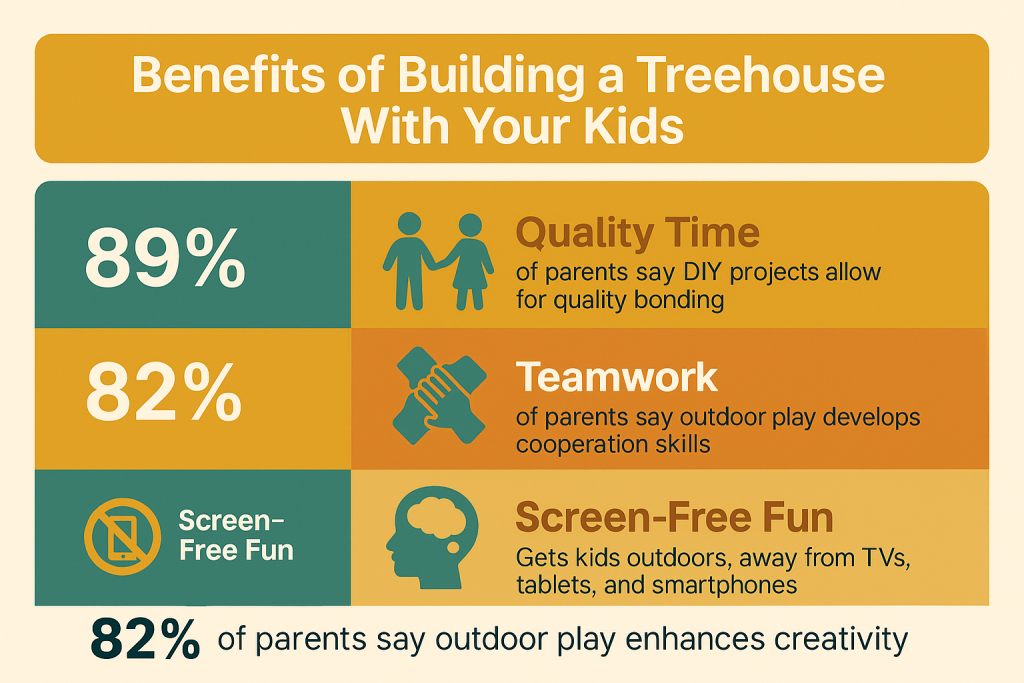 Benefits of Building a Treehouse With Your Kids

89%

Quality Time
of parents say DIY projects allow for quality bonding

82%

Teamwork
of parents say outdoor play develops cooperation skills

Screen-Free Fun

Screen-Free Fun
Gets kids outdoors, away from TVs, tablets, and smartphones

82% of parents say outdoor play enhances creativity